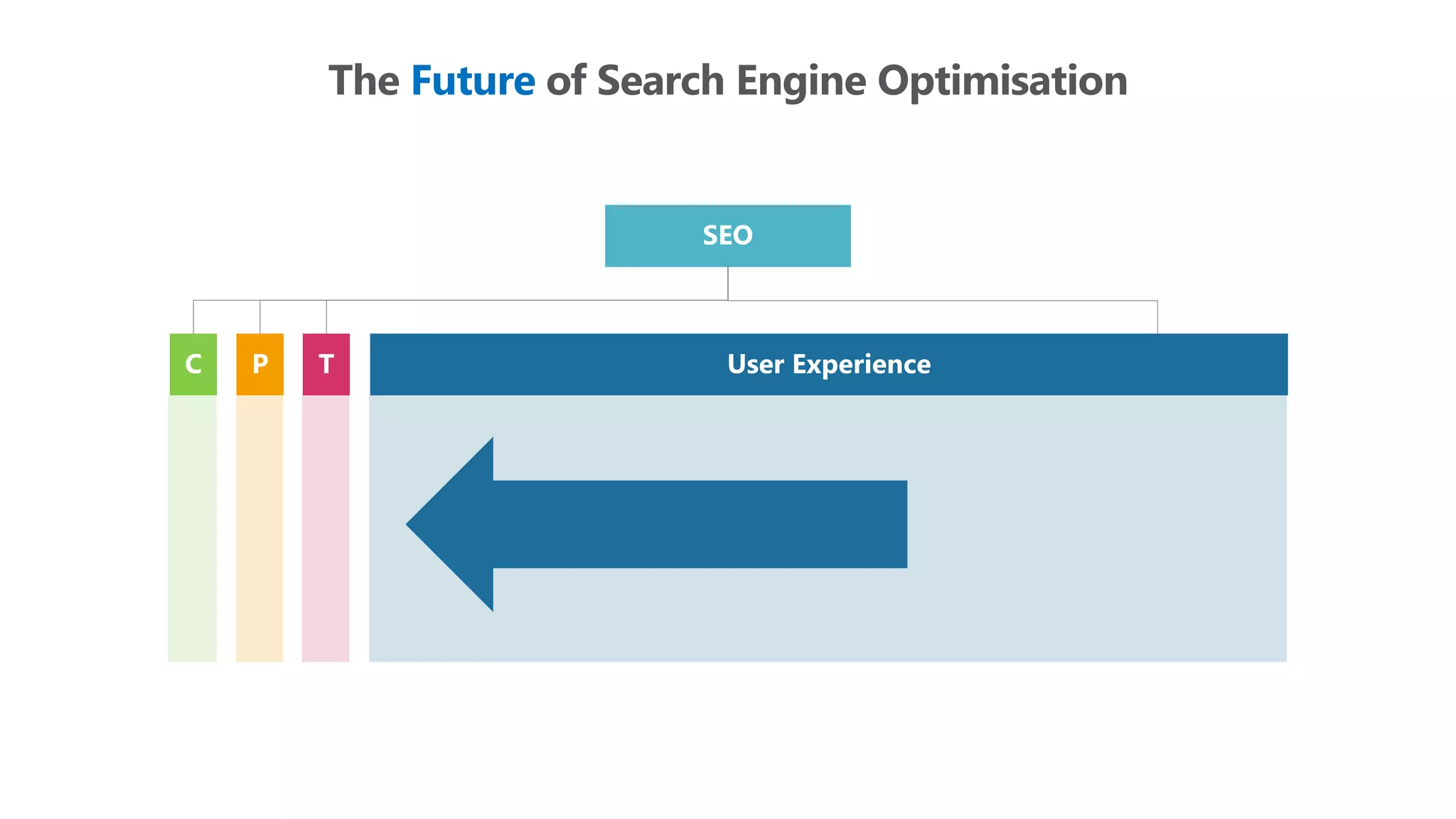 The Future of Search Engine Optimisation

SEO

C

P

T

User Experience